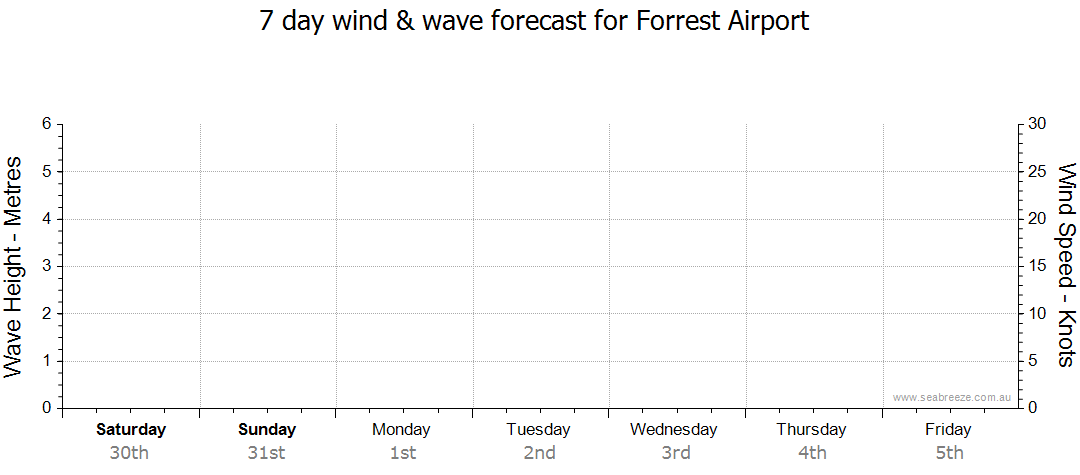 7 day wind & wave forecast for Forrest Airport

Wave Height - Metres

6
5
4
3
2
1
0

Wind Speed - Knots

30
25
20
15
10
5
0

www.seabreeze.com.au

Saturday 30th
Sunday 31st
Monday 1st
Tuesday 2nd
Wednesday 3rd
Thursday 4th
Friday 5th